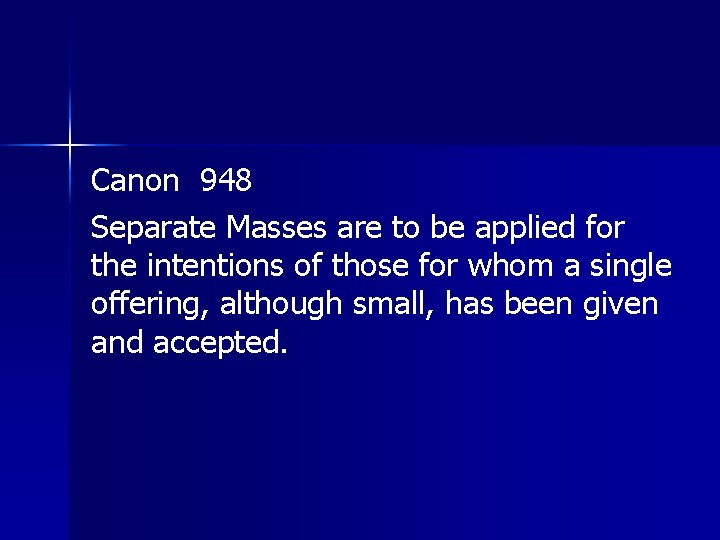 Canon 948

Separate Masses are to be applied for the intentions of those for whom a single offering, although small, has been given and accepted.